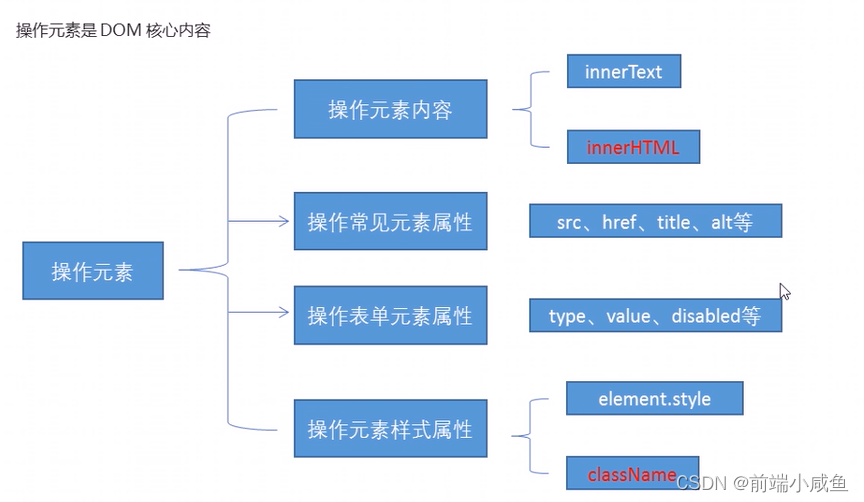 操作元素是 DOM 核心内容

操作元素

操作元素内容

innerText

innerHTML

操作常见元素属性

src、href、title、alt等

操作表单元素属性

type、value、disabled等

操作元素样式属性

element.style

className

CSDN @前端小咸鱼